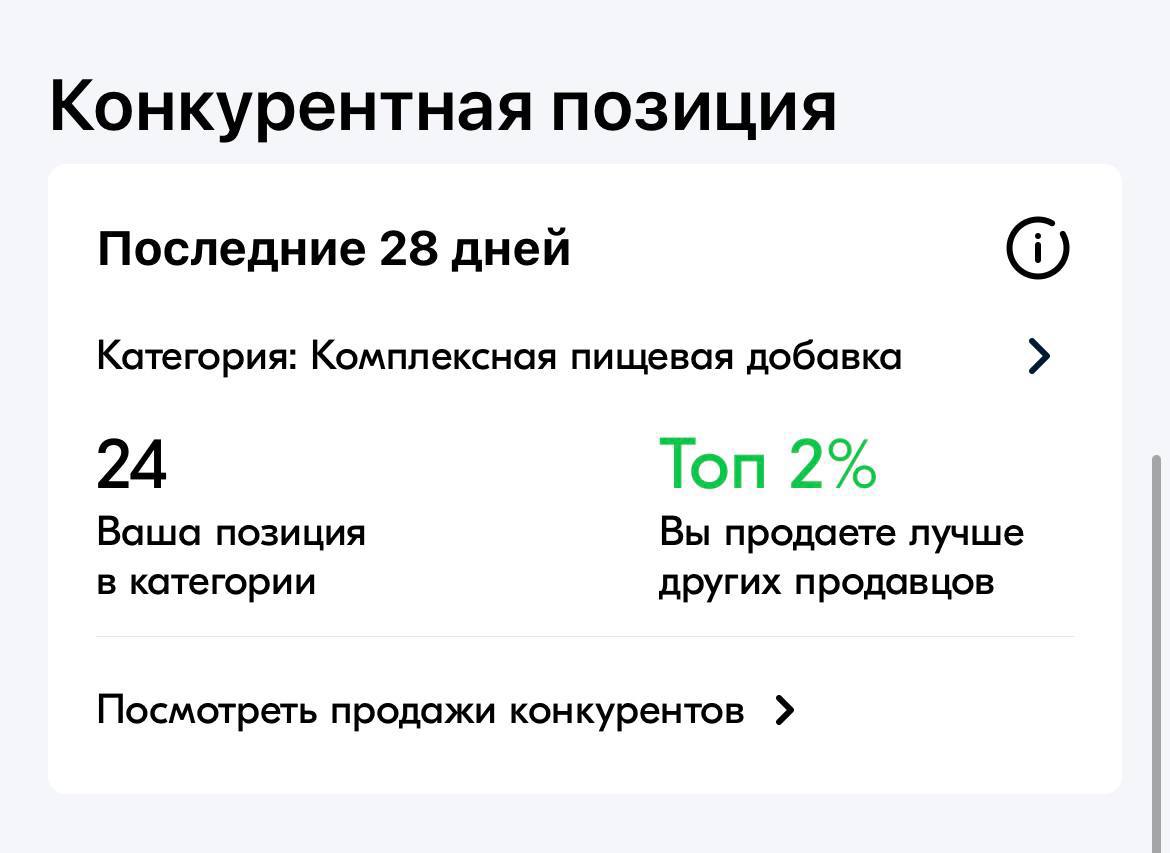 Конкурентная позиция

Последние 28 дней

Категория: Комплексная пищевая добавка

24
Ваша позиция в категории

Топ 2%
Вы продаете лучше других продавцов

Посмотреть продажи конкурентов